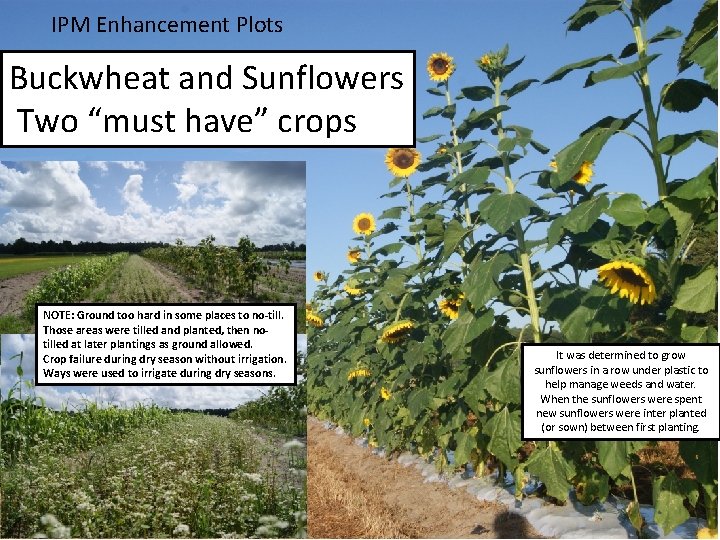 IPM Enhancement Plots

Buckwheat and Sunflowers
Two "must have" crops

NOTE: Ground too hard in some places to no-till. Those areas were tilled and planted, then no-tilled at later plantings as ground allowed. Crop failure during dry season without irrigation. Ways were used to irrigate during dry seasons.

It was determined to grow sunflowers in a row under plastic to help manage weeds and water. When the sunflowers were spent new sunflowers were inter planted (or sown) between first planting.